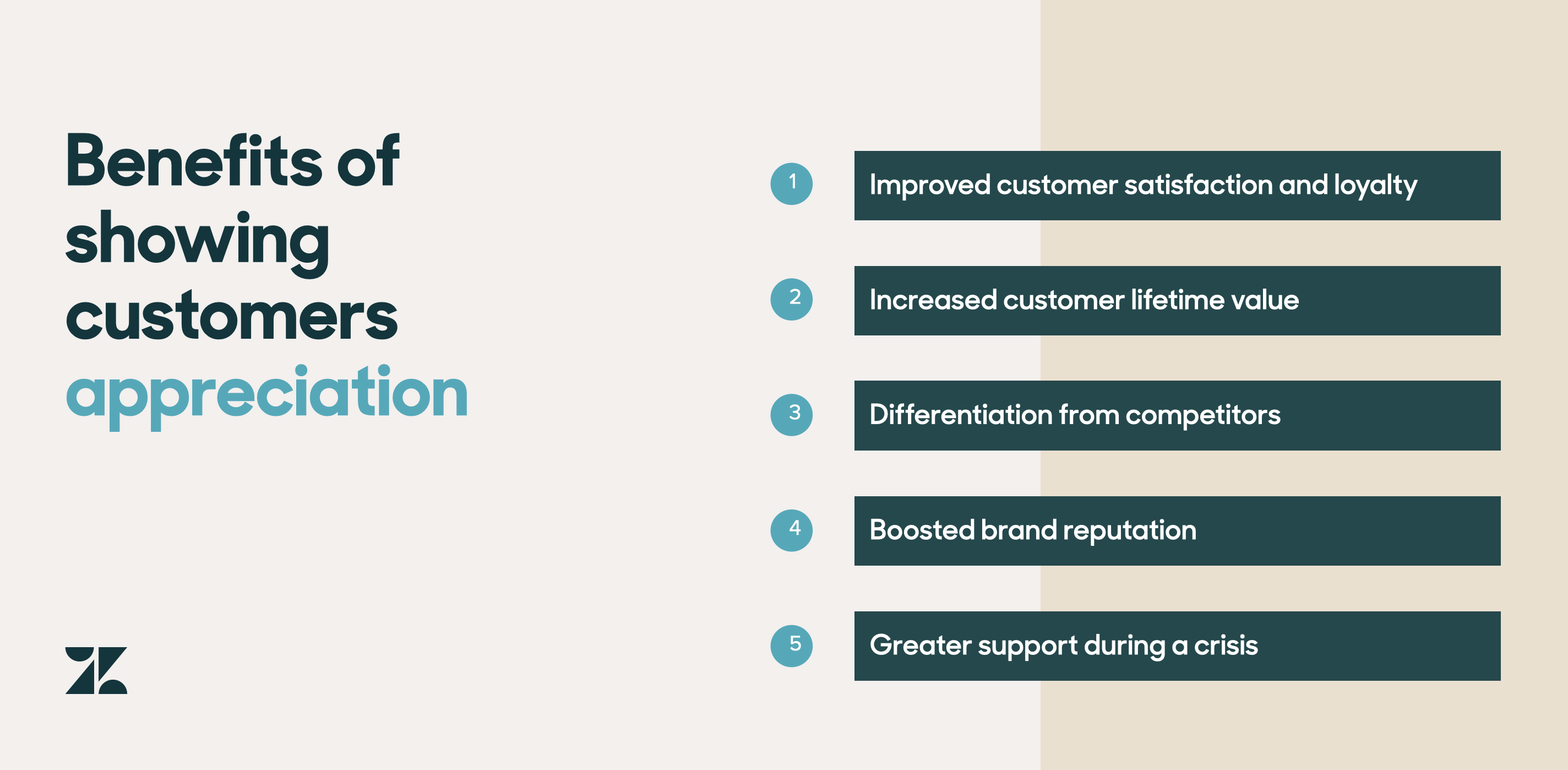 Benefits of showing customers appreciation

1 Improved customer satisfaction and loyalty

2 Increased customer lifetime value

3 Differentiation from competitors

4 Boosted brand reputation

5 Greater support during a crisis